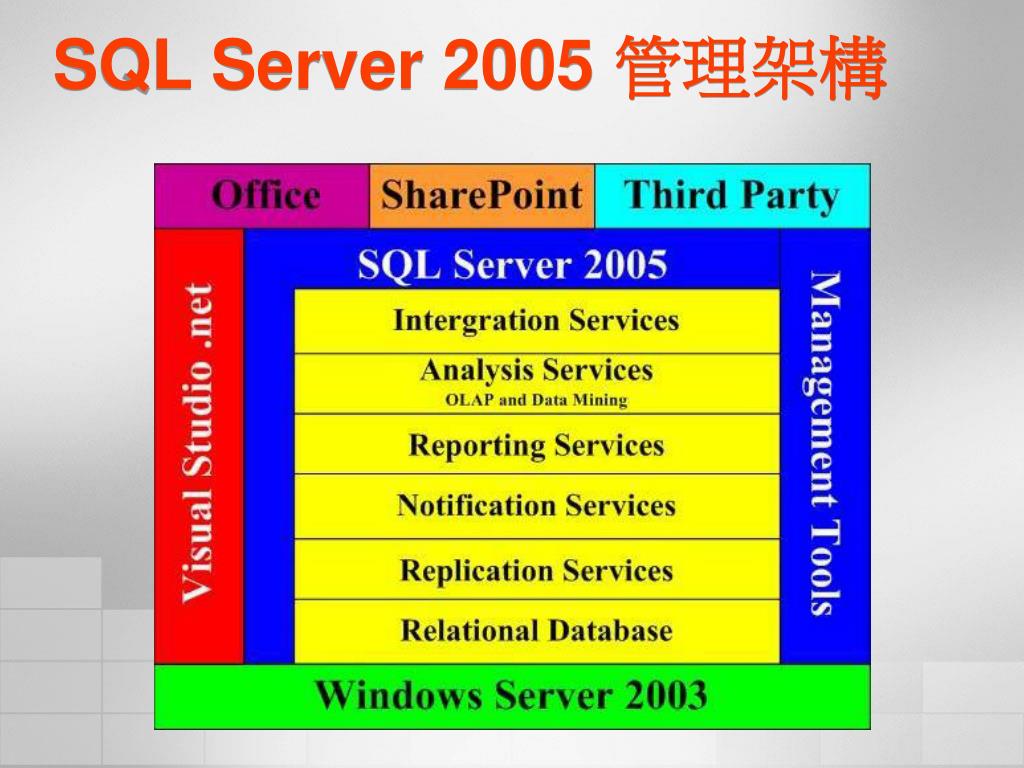 SQL Server 2005 管理架構

Office
SharePoint
Third Party

Visual Studio .net

SQL Server 2005

Intergration Services

Analysis Services
OLAP and Data Mining

Reporting Services

Notification Services

Replication Services

Relational Database

Management Tools

Windows Server 2003